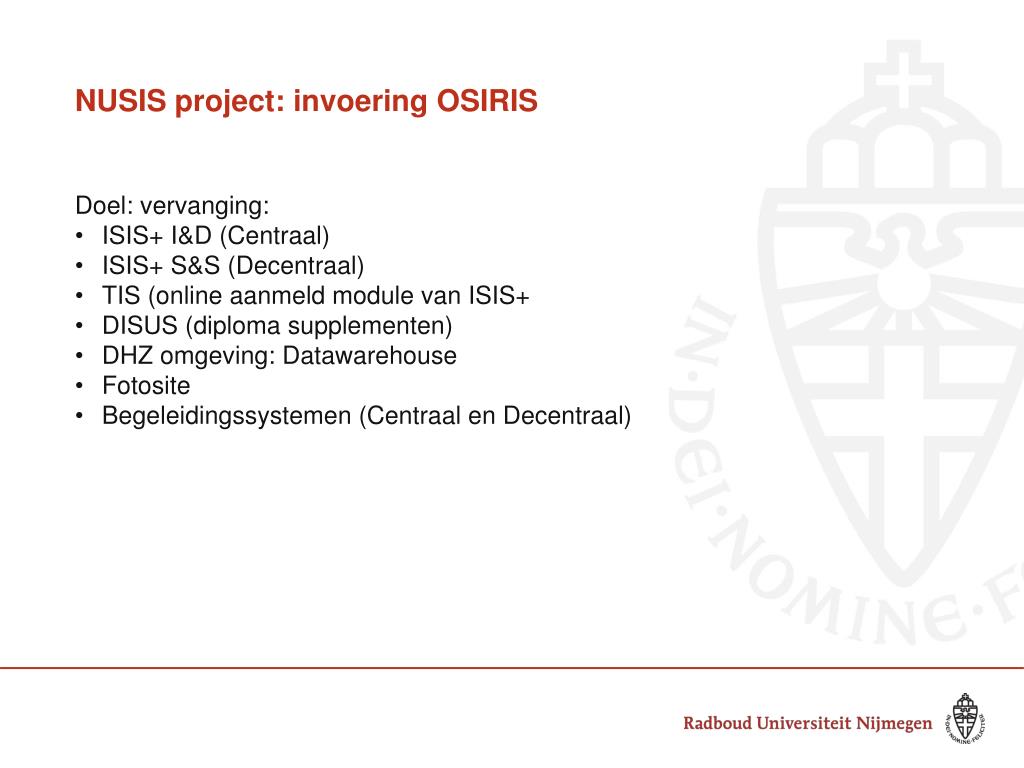 NUSIS project: invoering OSIRIS

Doel: vervanging:
• ISIS+ I&D (Centraal)
• ISIS+ S&S (Decentraal)
• TIS (online aanmeld module van ISIS+
• DISUS (diploma supplementen)
• DHZ omgeving: Datawarehouse
• Fotosite
• Begeleidingssystemen (Centraal en Decentraal)

IN·DEI·NOMINE·F

Radboud Universiteit Nijmegen